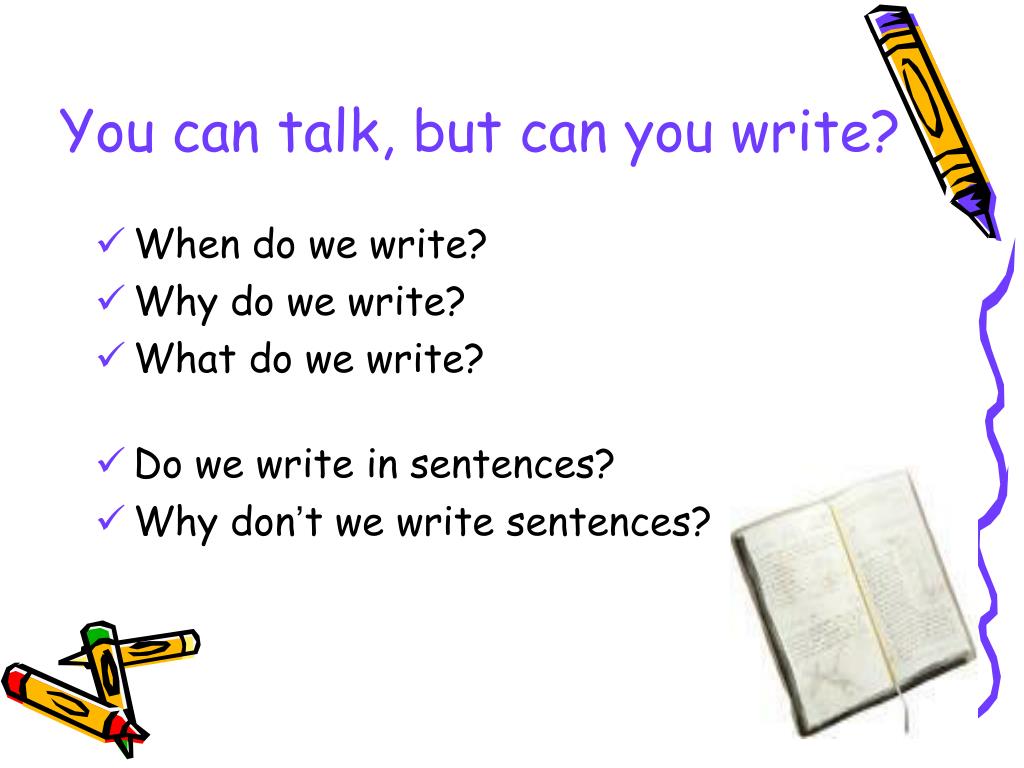 You can talk, but can you write?

✓ When do we write?
✓ Why do we write?
✓ What do we write?

✓ Do we write in sentences?
✓ Why don't we write sentences?